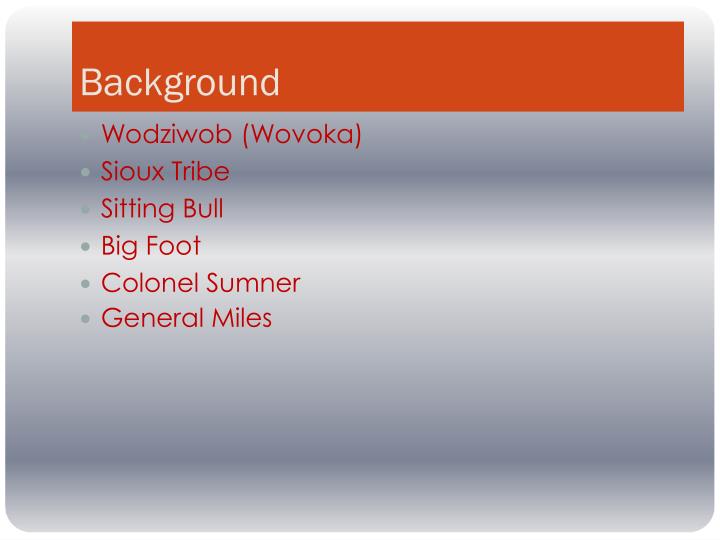 Background

- Wodziwob (Wovoka)
- Sioux Tribe
- Sitting Bull
- Big Foot
- Colonel Sumner
- General Miles